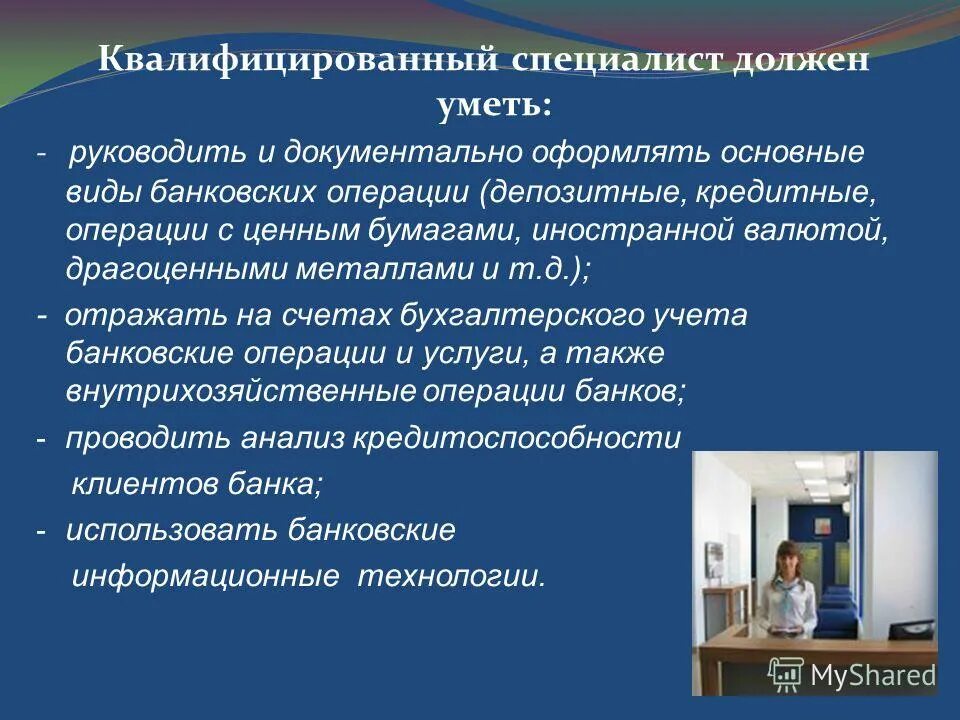 Квалифицированный специалист должен уметь:

- руководить и документально оформлять основные виды банковских операции (депозитные, кредитные, операции с ценным бумагами, иностранной валютой, драгоценными металлами и т.д.);

- отражать на счетах бухгалтерского учета банковские операции и услуги, а также внутрихозяйственные операции банков;

- проводить анализ кредитоспособности клиентов банка;

- использовать банковские информационные технологии.

MyShared